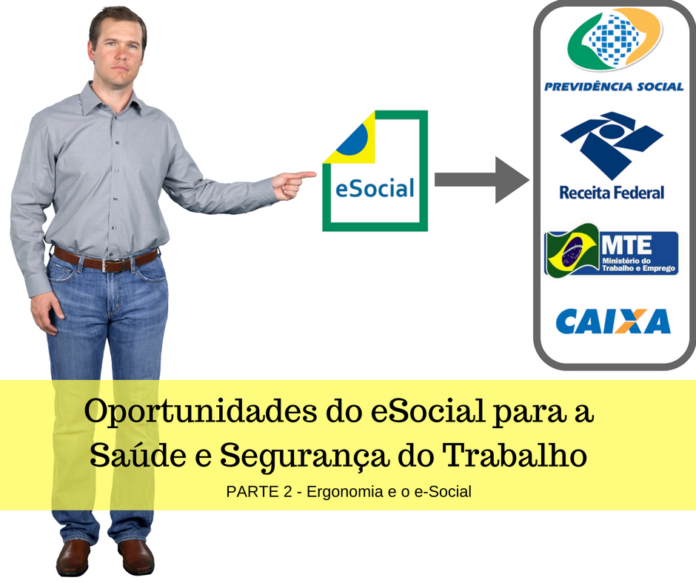 eSocial

PREVIDÊNCIA SOCIAL

Receita Federal

MTE
Ministério do Trabalho e Emprego

CAIXA

Oportunidades do eSocial para a Saúde e Segurança do Trabalho

PARTE 2 - Ergonomia e o e-Social